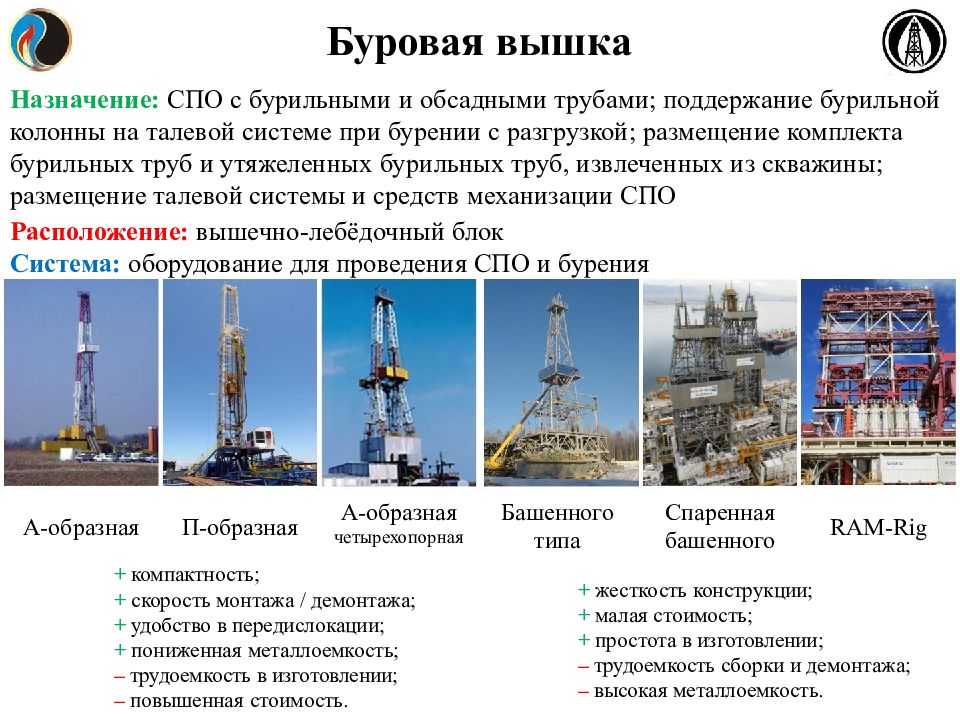 Буровая вышка

Назначение: СПО с бурильными и обсадными трубами; поддержание бурильной колонны на талевой системе при бурении с разгрузкой; размещение комплекта бурильных труб и утяжеленных бурильных труб, извлеченных из скважины; размещение талевой системы и средств механизации СПО

Расположение: вышечно-лебёдочный блок

Система: оборудование для проведения СПО и бурения

А-образная

П-образная

А-образная четырехопорная

Башенного типа

Спаренная башенного

RAM-Rig

+ компактность;
+ скорость монтажа / демонтажа;
+ удобство в передислокации;
+ пониженная металлоемкость;
– трудоемкость в изготовлении;
– повышенная стоимость.

+ жесткость конструкции;
+ малая стоимость;
+ простота в изготовлении;
– трудоемкость сборки и демонтажа;
– высокая металлоемкость.